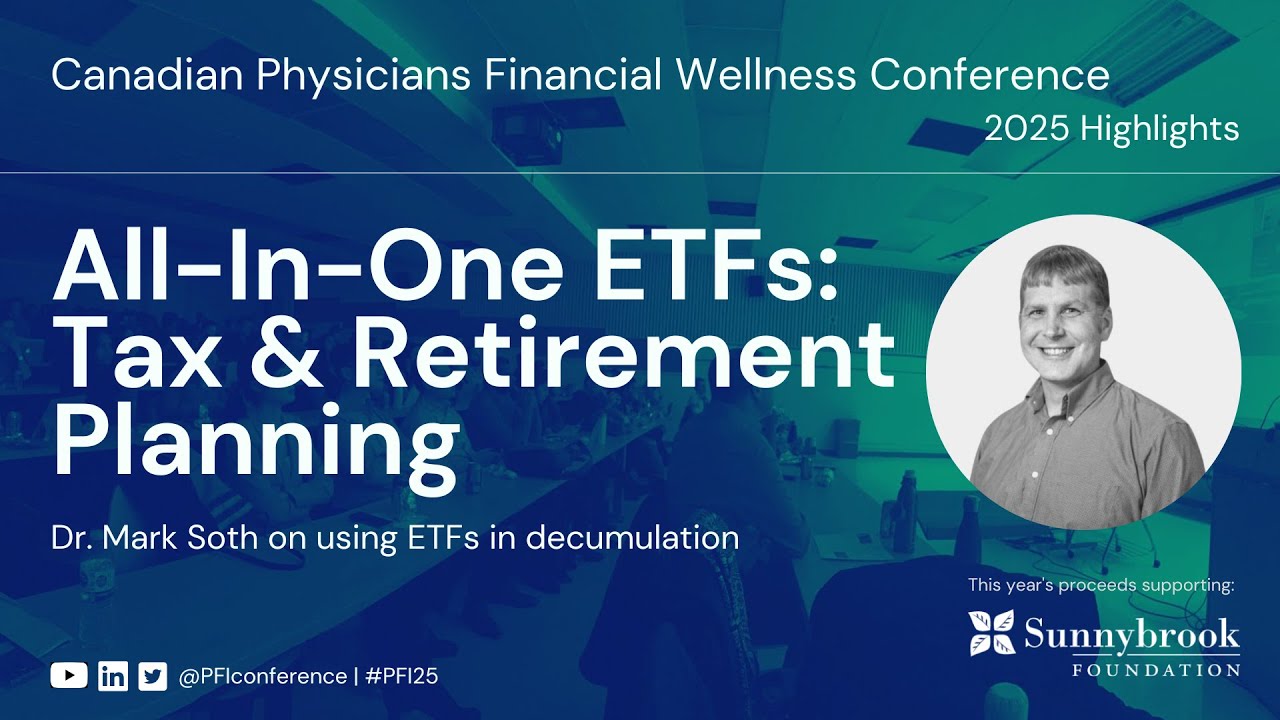 Canadian Physicians Financial Wellness Conference
2025 Highlights

All-In-One ETFs: Tax & Retirement Planning

Dr. Mark Soth on using ETFs in decumulation

This year's proceeds supporting:
Sunnybrook
FOUNDATION

@PFIconference | #PFI25